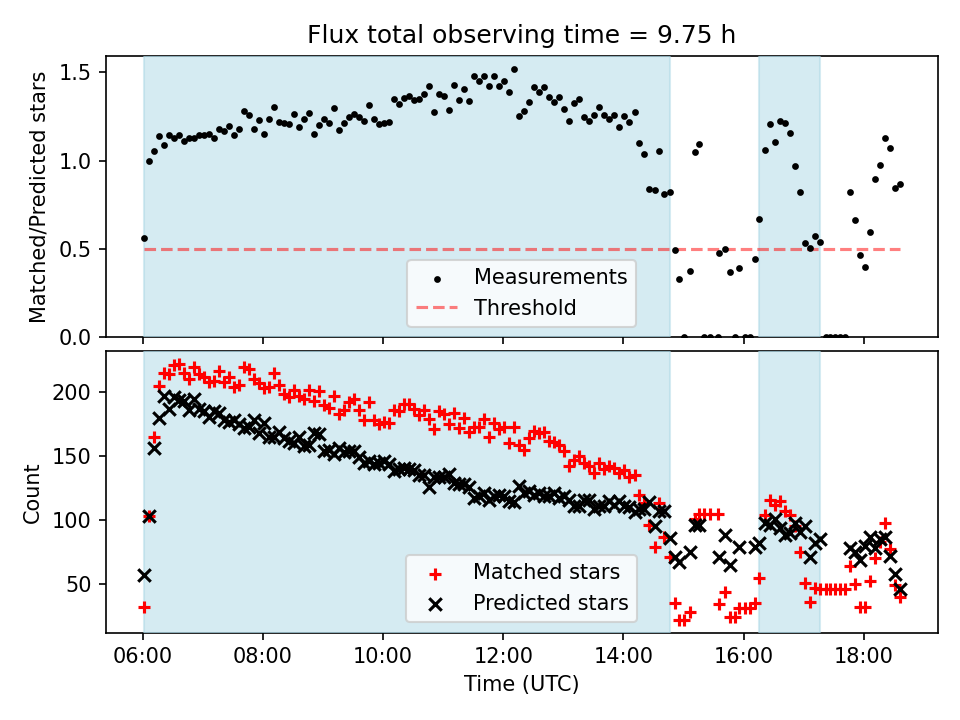 Flux total observing time = 9.75 h

Matched/Predicted stars

1.5
1.0
0.5
0.0

Measurements
Threshold

Count

200
150
100
50

Matched stars
Predicted stars

06:00 08:00 10:00 12:00 14:00 16:00 18:00

Time (UTC)